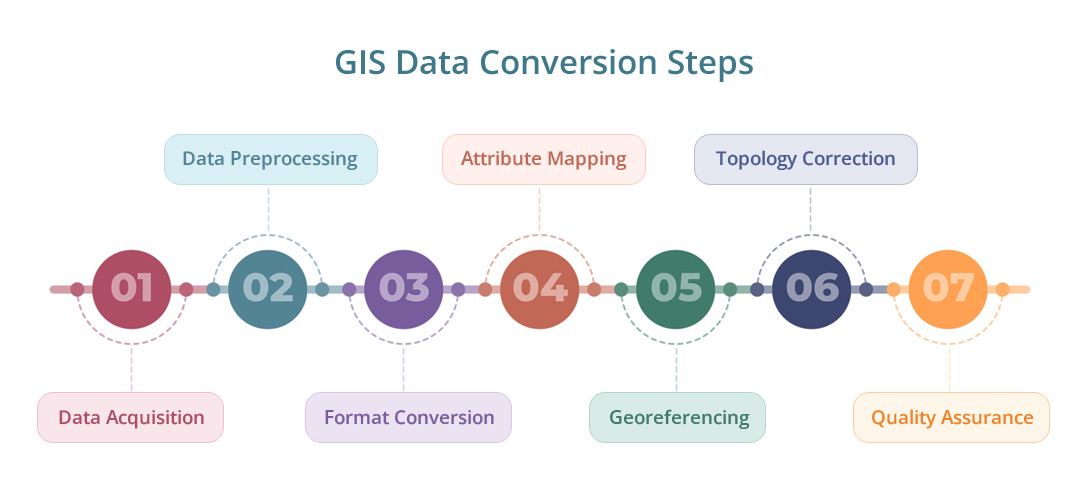 GIS Data Conversion Steps

Data Preprocessing

Attribute Mapping

Topology Correction

01

02

03

04

05

06

07

Data Acquisition

Format Conversion

Georeferencing

Quality Assurance